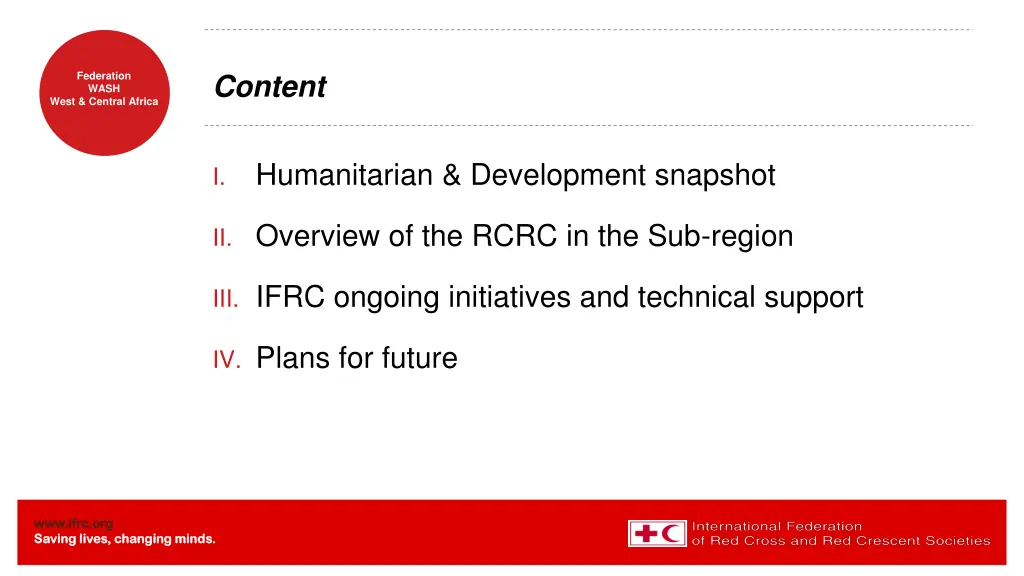 Federation
WASH
West & Central Africa

Content

I. Humanitarian & Development snapshot

II. Overview of the RCRC in the Sub-region

III. IFRC ongoing initiatives and technical support

IV. Plans for future

www.ifrc.org
Saving lives, changing minds.

International Federation
of Red Cross and Red Crescent Societies